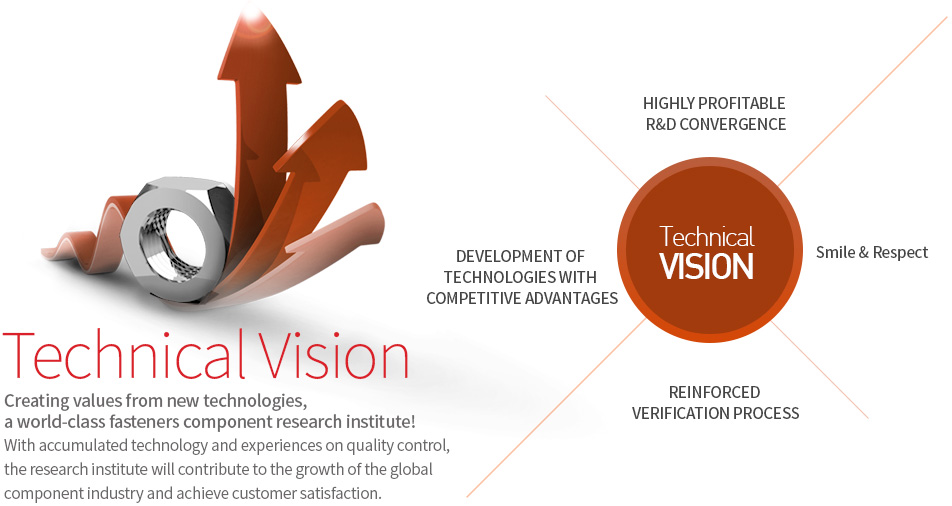 Technical Vision

Creating values from new technologies, a world-class fasteners component research institute!

With accumulated technology and experiences on quality control, the research institute will contribute to the growth of the global component industry and achieve customer satisfaction.

HIGHLY PROFITABLE R&D CONVERGENCE

DEVELOPMENT OF TECHNOLOGIES WITH COMPETITIVE ADVANTAGES

Technical VISION

Smile & Respect

REINFORCED VERIFICATION PROCESS